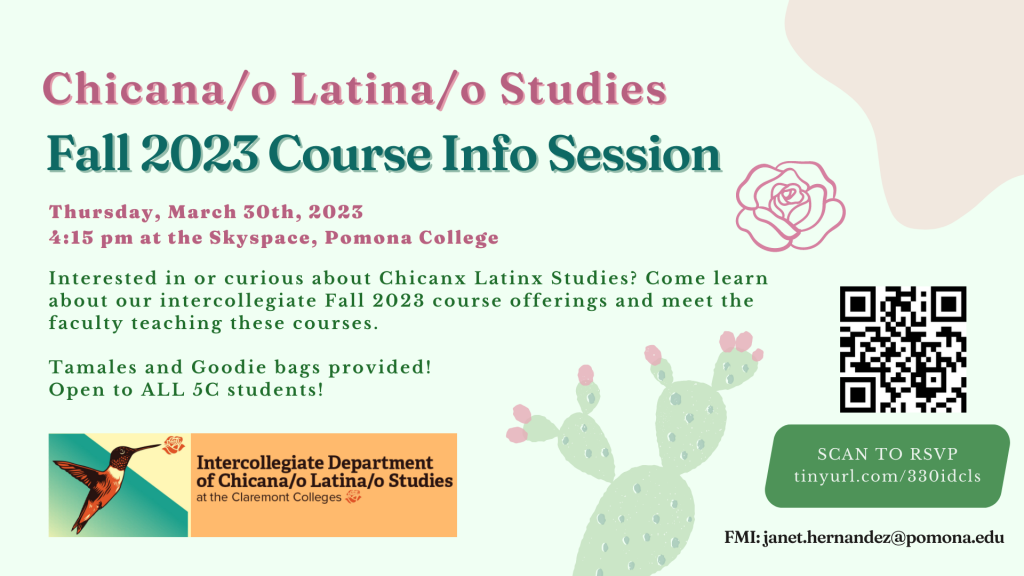 Chicana/o Latina/o Studies
Fall 2023 Course Info Session

Thursday, March 30th, 2023
4:15 pm at the Skyspace, Pomona College

Interested in or curious about Chicanx Latinx Studies? Come learn about our intercollegiate Fall 2023 course offerings and meet the faculty teaching these courses.

Tamales and Goodie bags provided!
Open to ALL 5C students!

Intercollegiate Department of Chicana/o Latina/o Studies
at the Claremont Colleges

SCAN TO RSVP
tinyurl.com/330idcls

FMI: janet.hernandez@pomona.edu